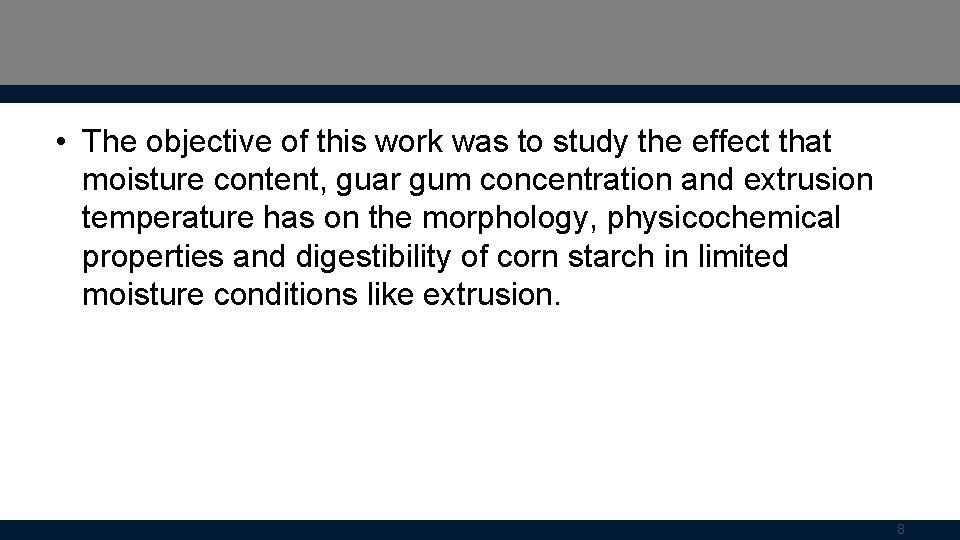 • The objective of this work was to study the effect that moisture content, guar gum concentration and extrusion temperature has on the morphology, physicochemical properties and digestibility of corn starch in limited moisture conditions like extrusion.

8